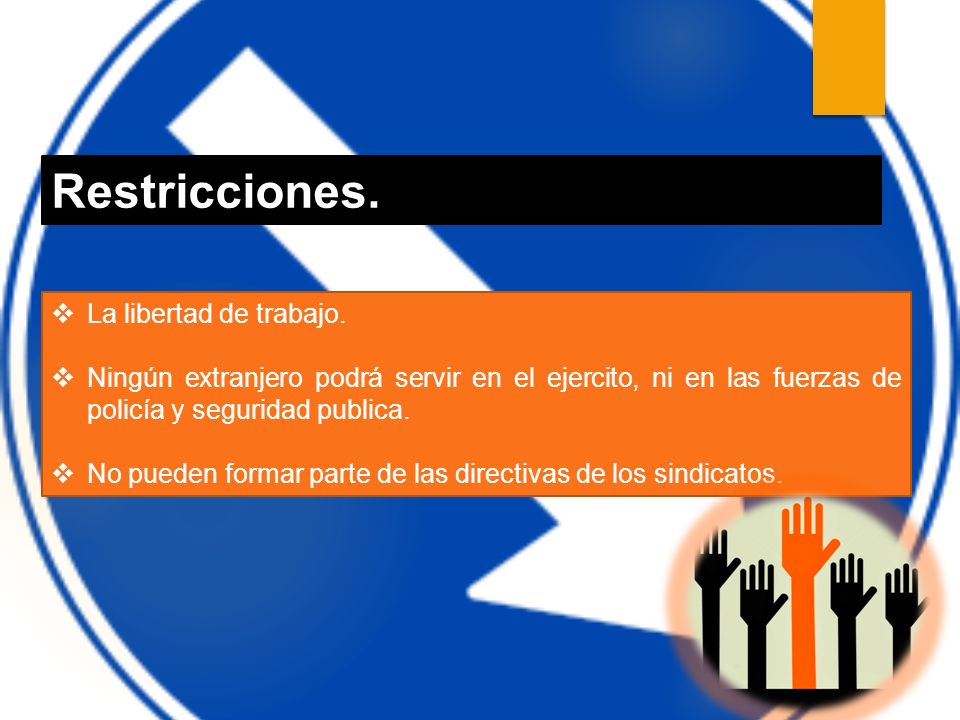 Restricciones.

❖ La libertad de trabajo.

❖ Ningún extranjero podrá servir en el ejercito, ni en las fuerzas de policía y seguridad publica.

❖ No pueden formar parte de las directivas de los sindicatos.